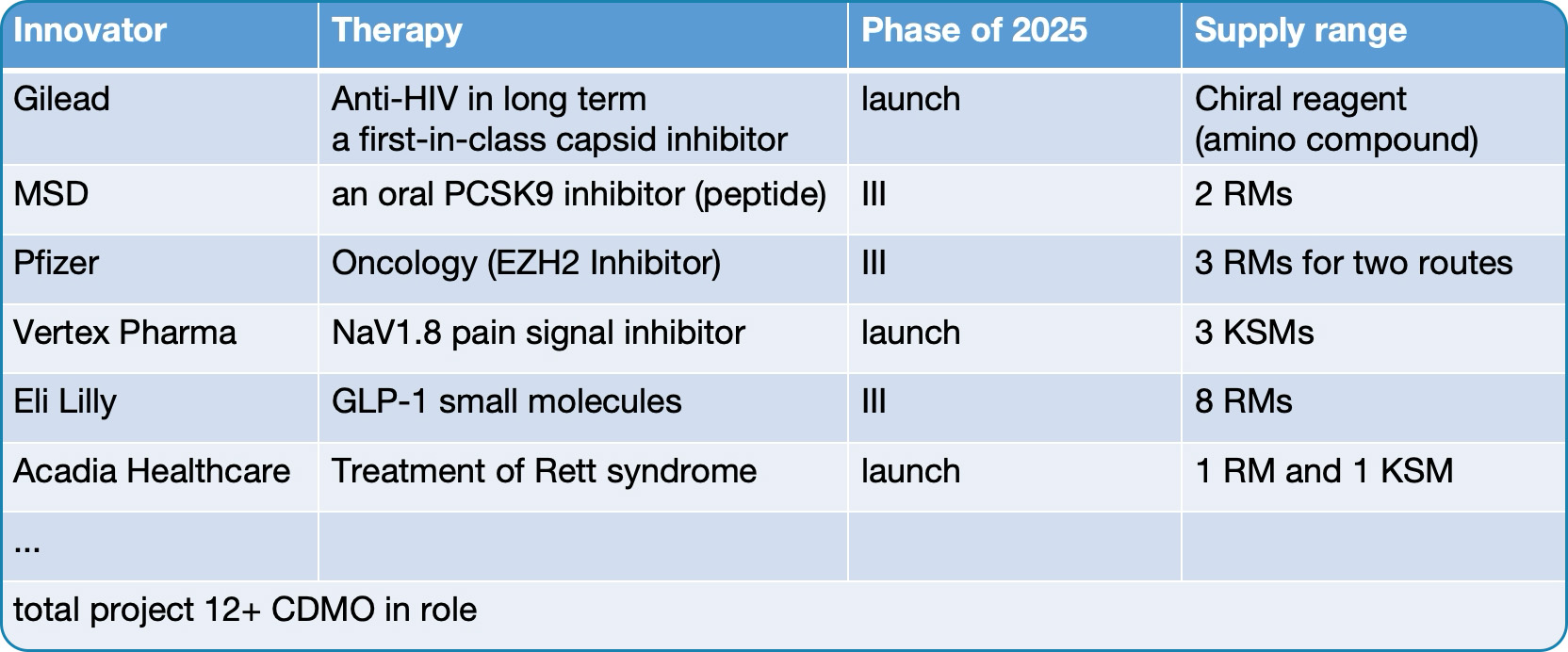 | Innovator | Therapy | Phase of 2025 | Supply range |
|---|---|---|---|
| Gilead | Anti-HIV in long term a first-in-class capsid inhibitor | launch | Chiral reagent (amino compound) |
| MSD | an oral PCSK9 inhibitor (peptide) | III | 2 RMs |
| Pfizer | Oncology (EZH2 Inhibitor) | III | 3 RMs for two routes |
| Vertex Pharma | NaV1.8 pain signal inhibitor | launch | 3 KSMs |
| Eli Lilly | GLP-1 small molecules | III | 8 RMs |
| Acadia Healthcare | Treatment of Rett syndrome | launch | 1 RM and 1 KSM |
| ... | | | |
| total project 12+ CDMO in role | | | |